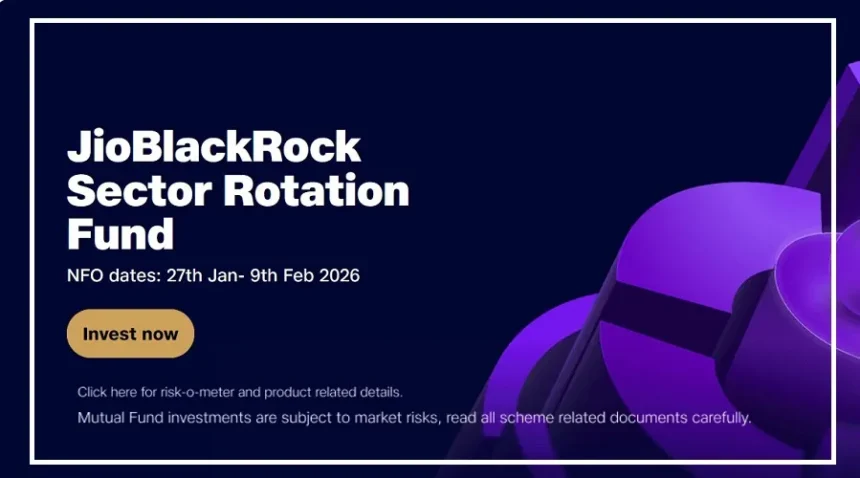 JioBlackRock Sector Rotation Fund

NFO dates: 27th Jan- 9th Feb 2026

Invest now

Click here for risk-o-meter and product related details.

Mutual Fund investments are subject to market risks, read all scheme related documents carefully.